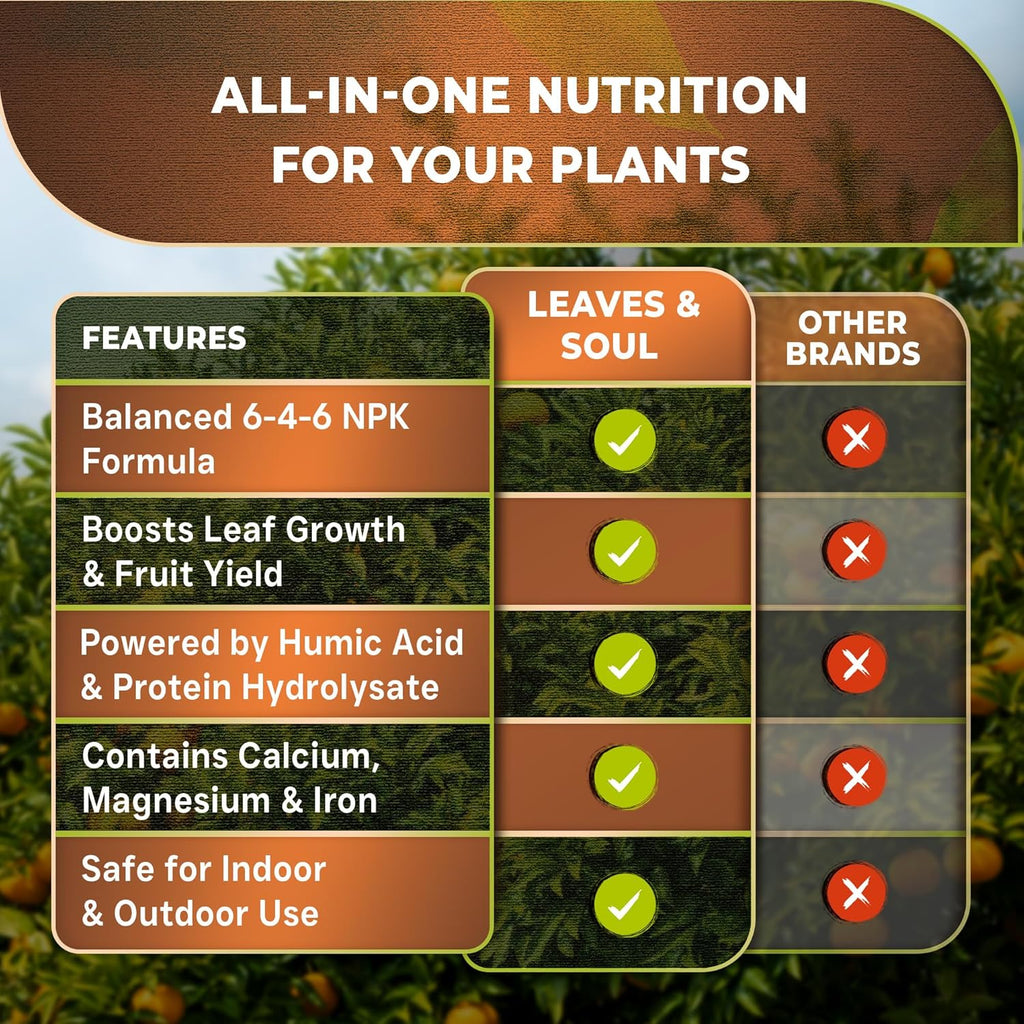 ALL-IN-ONE NUTRITION FOR YOUR PLANTS

| FEATURES | LEAVES & SOUL | OTHER BRANDS |
|---|---|---|
| Balanced 6-4-6 NPK Formula | ✓ | ✗ |
| Boosts Leaf Growth & Fruit Yield | ✓ | ✗ |
| Powered by Humic Acid & Protein Hydrolysate | ✓ | ✗ |
| Contains Calcium, Magnesium & Iron | ✓ | ✗ |
| Safe for Indoor & Outdoor Use | ✓ | ✗ |